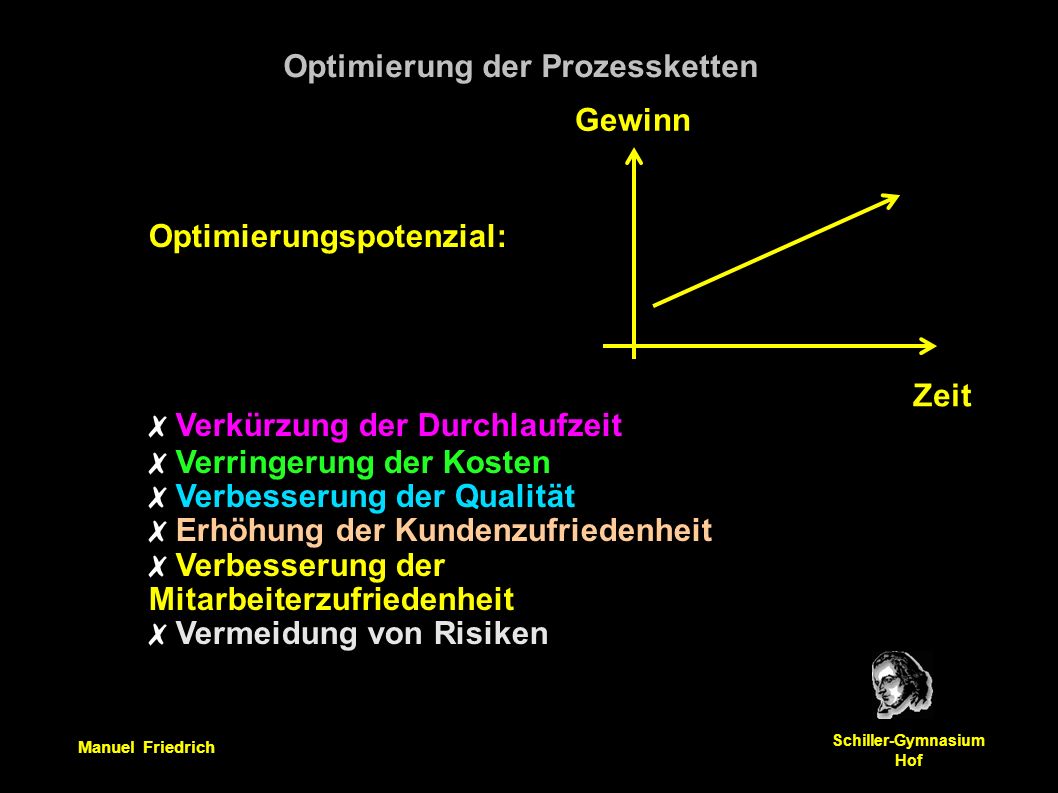 Optimierung der Prozessketten

Gewinn

Optimierungspotenzial:

Zeit

✗ Verkürzung der Durchlaufzeit
✗ Verringerung der Kosten
✗ Verbesserung der Qualität
✗ Erhöhung der Kundenzufriedenheit
✗ Verbesserung der Mitarbeiterzufriedenheit
✗ Vermeidung von Risiken

Manuel Friedrich

Schiller-Gymnasium Hof